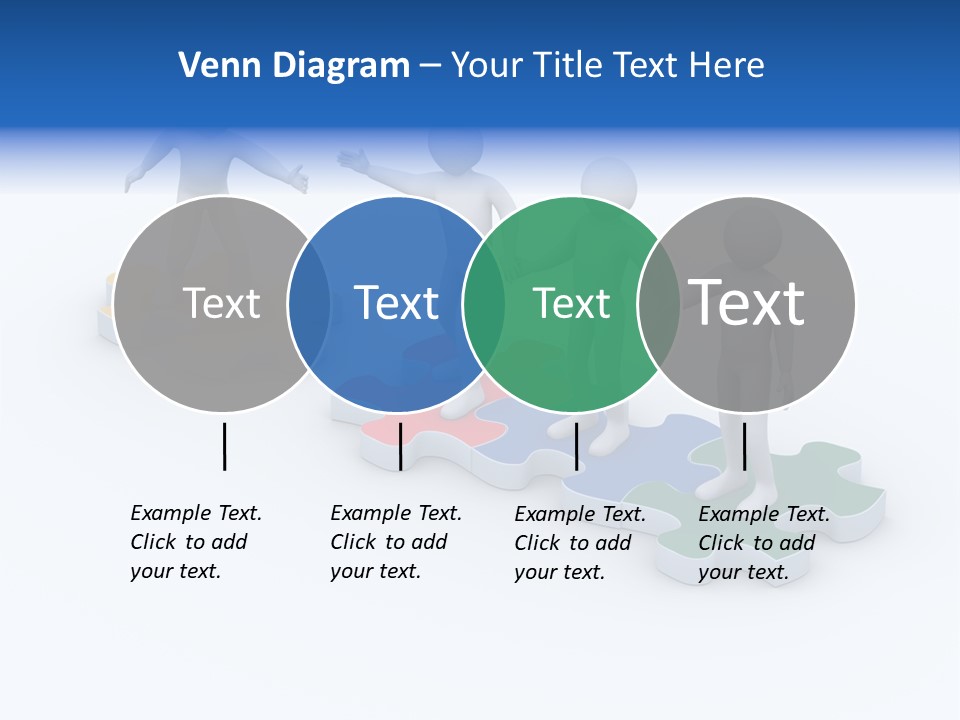 Venn Diagram – Your Title Text Here

Text

Text

Text

Text

Example Text. Click to add your text.

Example Text. Click to add your text.

Example Text. Click to add your text.

Example Text. Click to add your text.